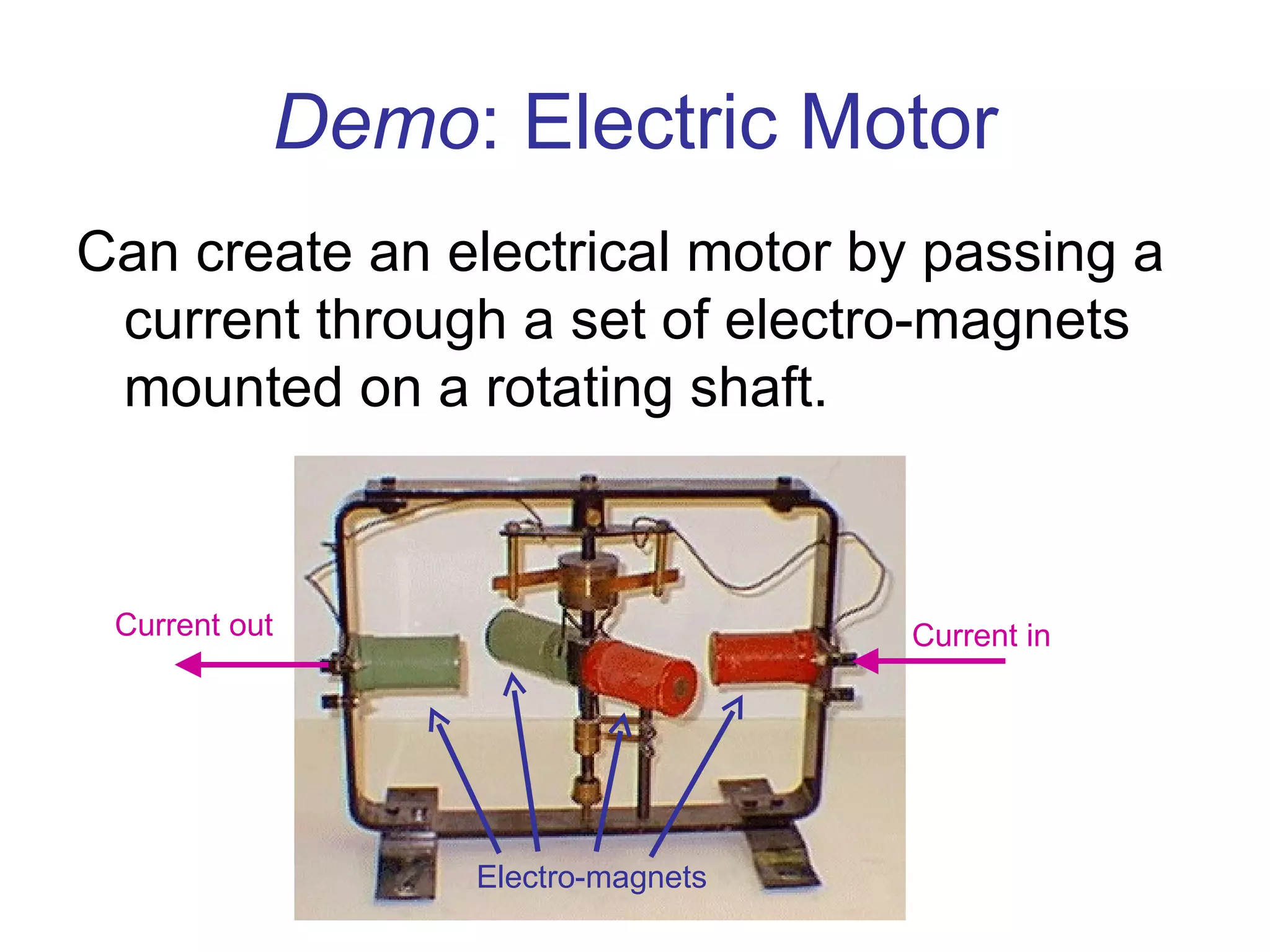 Demo: Electric Motor

Can create an electrical motor by passing a current through a set of electro-magnets mounted on a rotating shaft.

Current out

Current in

Electro-magnets